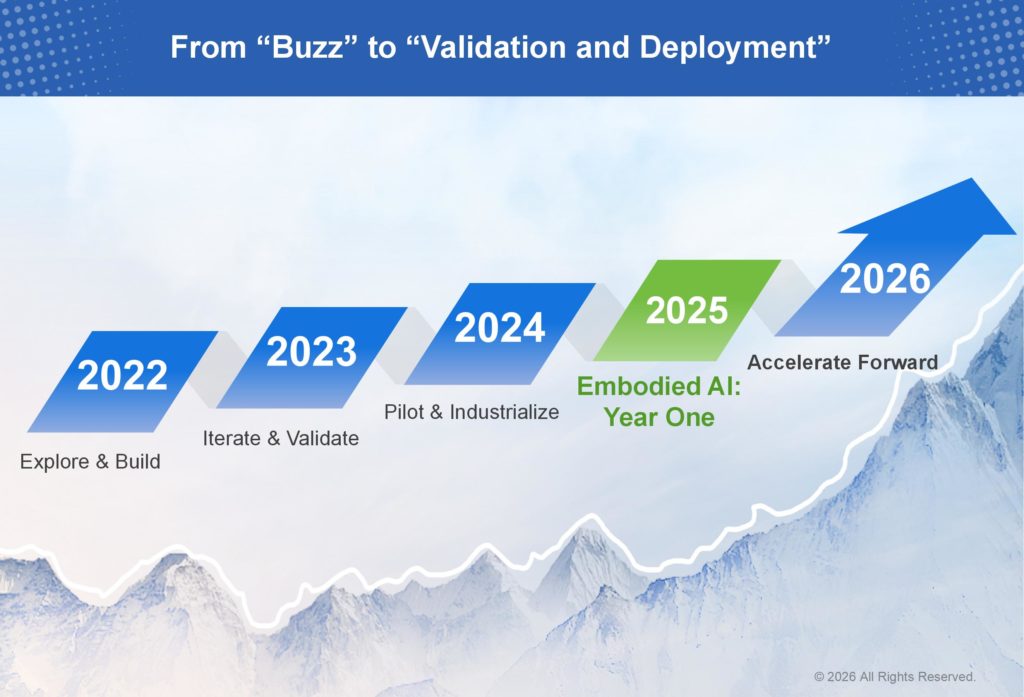 From “Buzz” to “Validation and Deployment”

2022
Explore & Build

2023
Iterate & Validate

2024
Pilot & Industrialize

2025
Embodied AI: Year One

2026
Accelerate Forward

© 2026 All Rights Reserved.